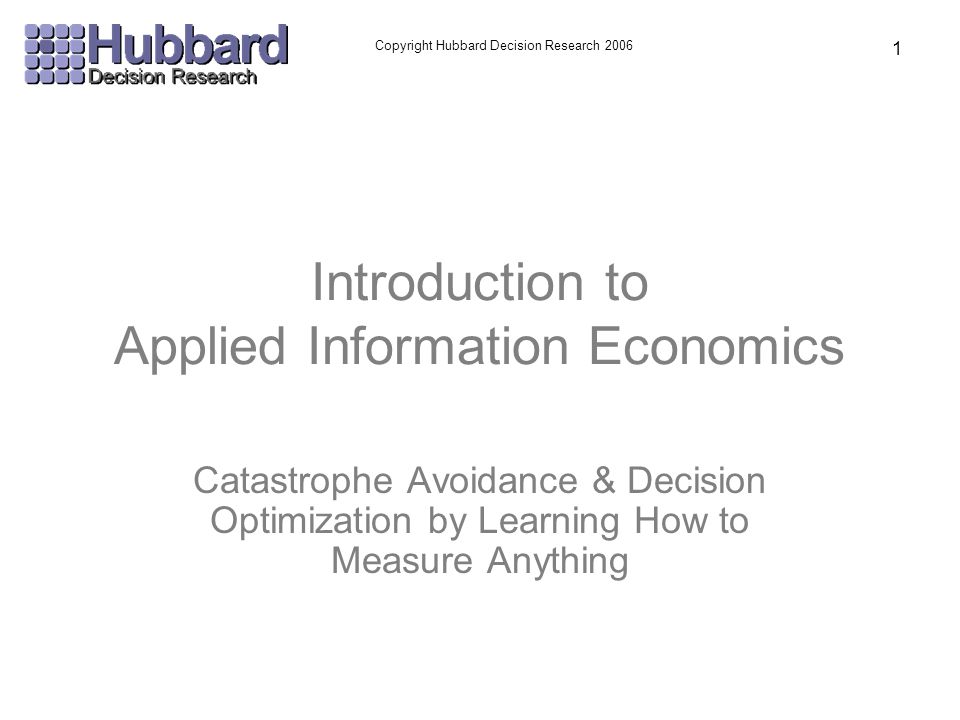 Hubbard
Decision Research

Copyright Hubbard Decision Research 2006

1

Introduction to
Applied Information Economics

Catastrophe Avoidance & Decision Optimization by Learning How to Measure Anything